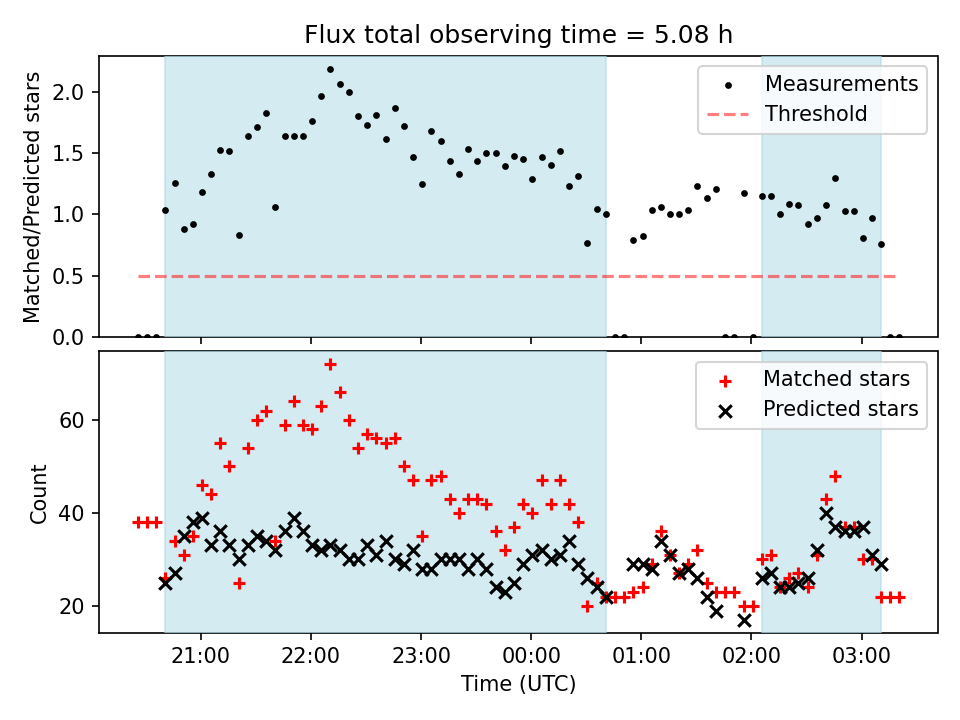 Flux total observing time = 5.08 h

Matched/Predicted stars

2.0
1.5
1.0
0.5
0.0

Measurements
Threshold

Count

60
40
20

Matched stars
Predicted stars

21:00 22:00 23:00 00:00 01:00 02:00 03:00

Time (UTC)